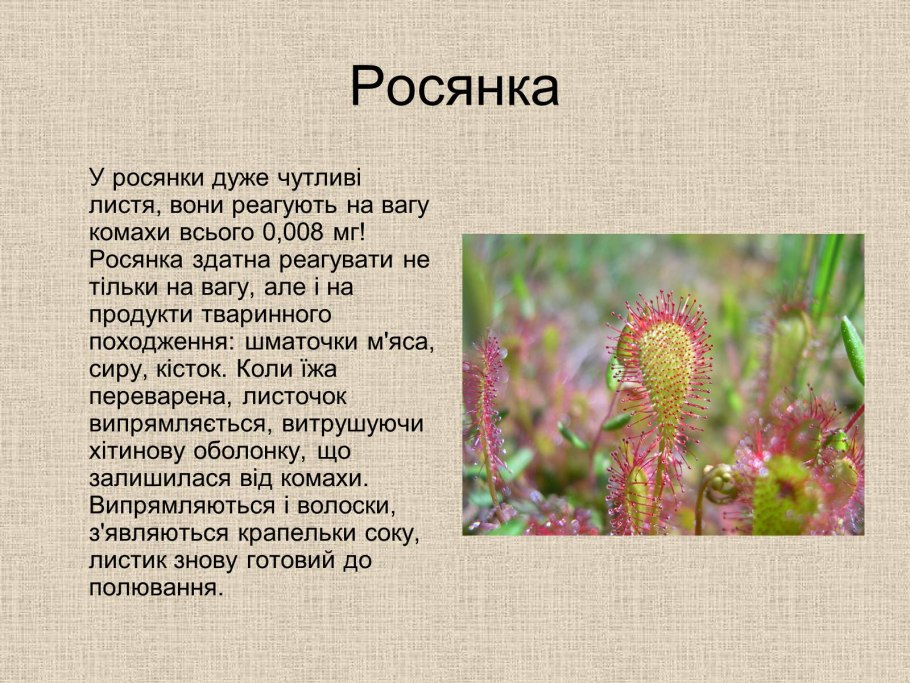 Росянка

У росянки дуже чутливі листя, вони реагують на вагу комахи всього 0,008 мг! Росянка здатна реагувати не тільки на вагу, але і на продукти тваринного походження: шматочки м'яса, сиру, кісток. Коли їжа переварена, листочок випрямляється, витрушуючи хітинову оболонку, що залишилася від комахи. Випрямляються і волоски, з'являються крапельки соку, листик знову готовий до полювання.